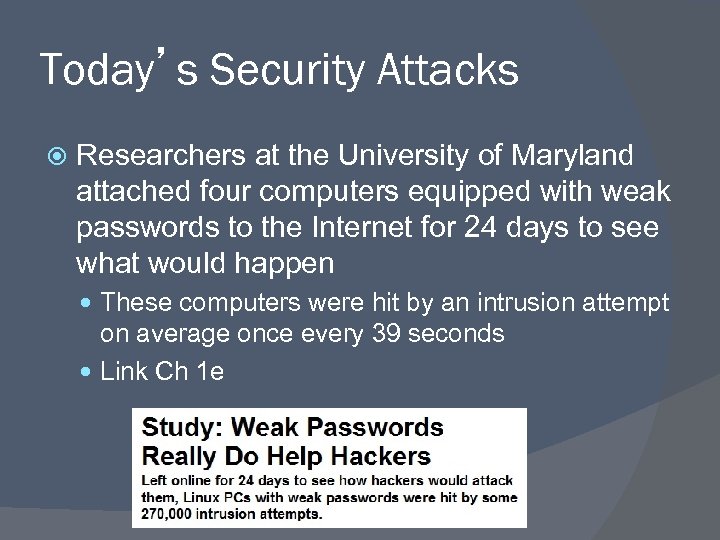 Today's Security Attacks

Researchers at the University of Maryland attached four computers equipped with weak passwords to the Internet for 24 days to see what would happen

These computers were hit by an intrusion attempt on average once every 39 seconds

Link Ch 1e

Study: Weak Passwords Really Do Help Hackers

Left online for 24 days to see how hackers would attack them, Linux PCs with weak passwords were hit by some 270,000 intrusion attempts.